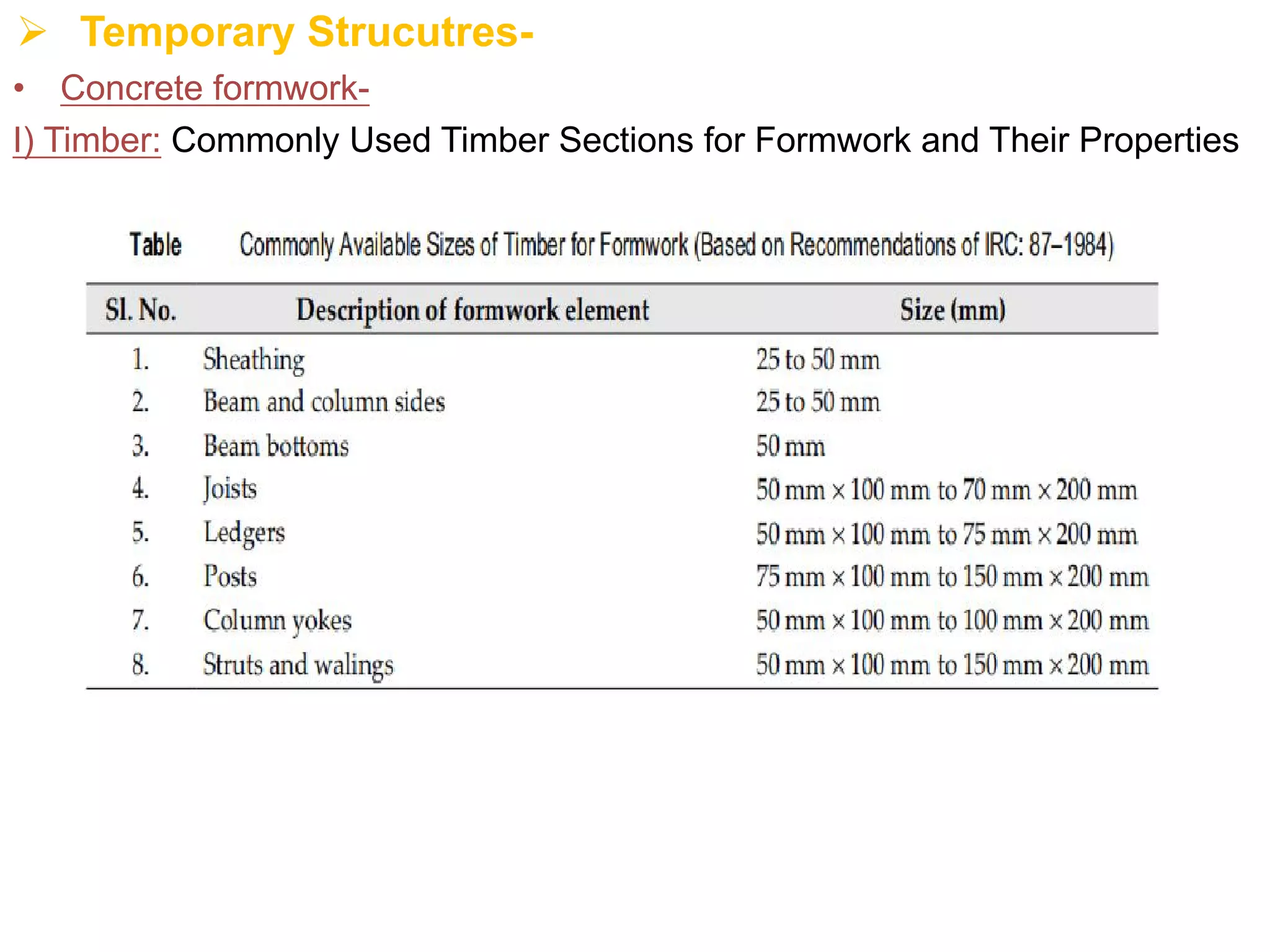 ➢ Temporary Strucutres-

• Concrete formwork-

I) Timber: Commonly Used Timber Sections for Formwork and Their Properties

Table Commonly Available Sizes of Timber for Formwork (Based on Recommendations of IRC: 87–1984)

| Sl. No. | Description of formwork element | Size (mm) |
|---|---|---|
| 1. | Sheathing | 25 to 50 mm |
| 2. | Beam and column sides | 25 to 50 mm |
| 3. | Beam bottoms | 50 mm |
| 4. | Joists | 50 mm × 100 mm to 70 mm × 200 mm |
| 5. | Ledgers | 50 mm × 100 mm to 75 mm × 200 mm |
| 6. | Posts | 75 mm × 100 mm to 150 mm × 200 mm |
| 7. | Column yokes | 50 mm × 100 mm to 100 mm × 200 mm |
| 8. | Struts and walings | 50 mm × 100 mm to 150 mm × 200 mm |